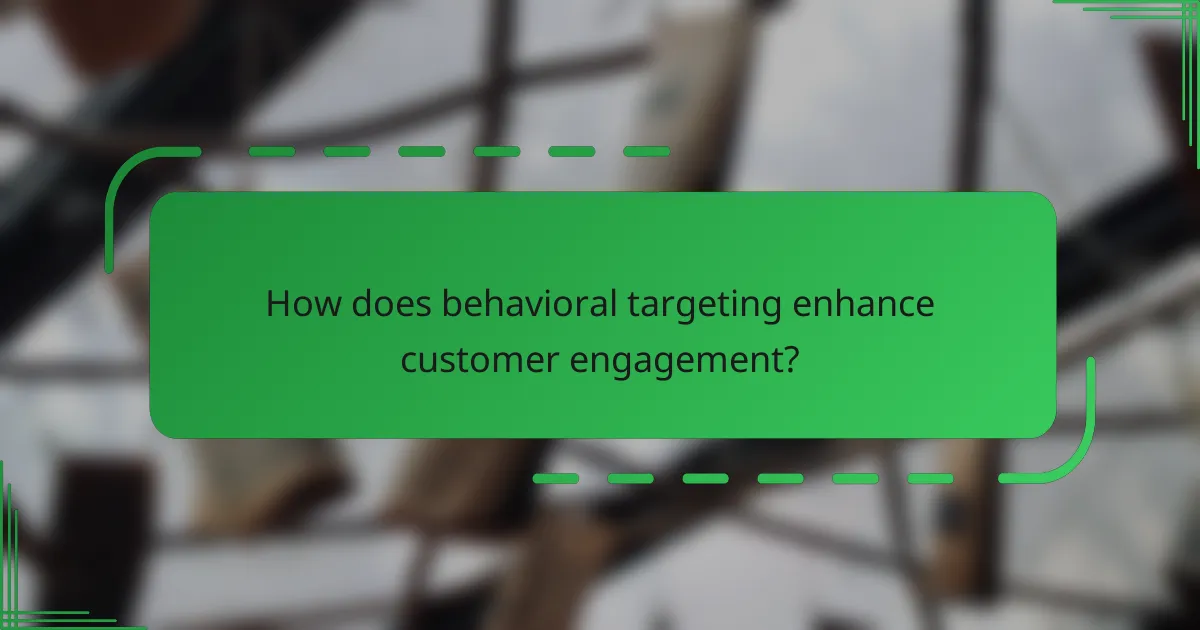 How does behavioral targeting enhance customer engagement?